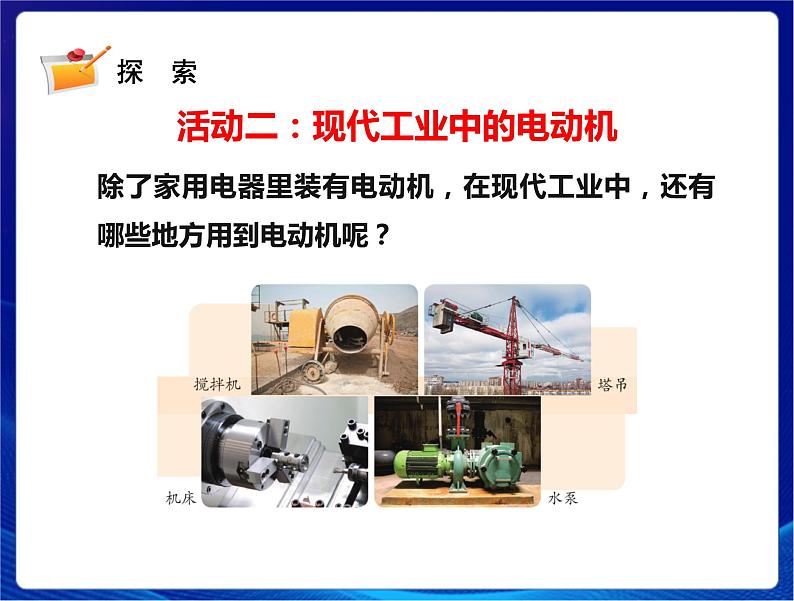 探　索

活动二：现代工业中的电动机

除了家用电器里装有电动机，在现代工业中，还有哪些地方用到电动机呢？

搅拌机

塔吊

机床

水泵